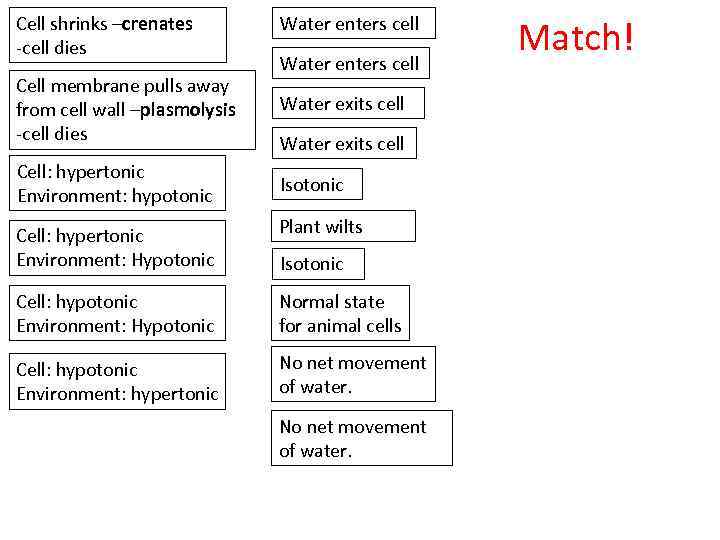 Cell shrinks –crenates
-cell dies

Cell membrane pulls away from cell wall –plasmolysis
-cell dies

Cell: hypertonic
Environment: hypotonic

Cell: hypertonic
Environment: Hypotonic

Cell: hypotonic
Environment: Hypotonic

Cell: hypotonic
Environment: hypertonic

Water enters cell

Water enters cell

Water exits cell

Water exits cell

Isotonic

Plant wilts

Isotonic

Normal state
for animal cells

No net movement
of water.

No net movement
of water.

Match!